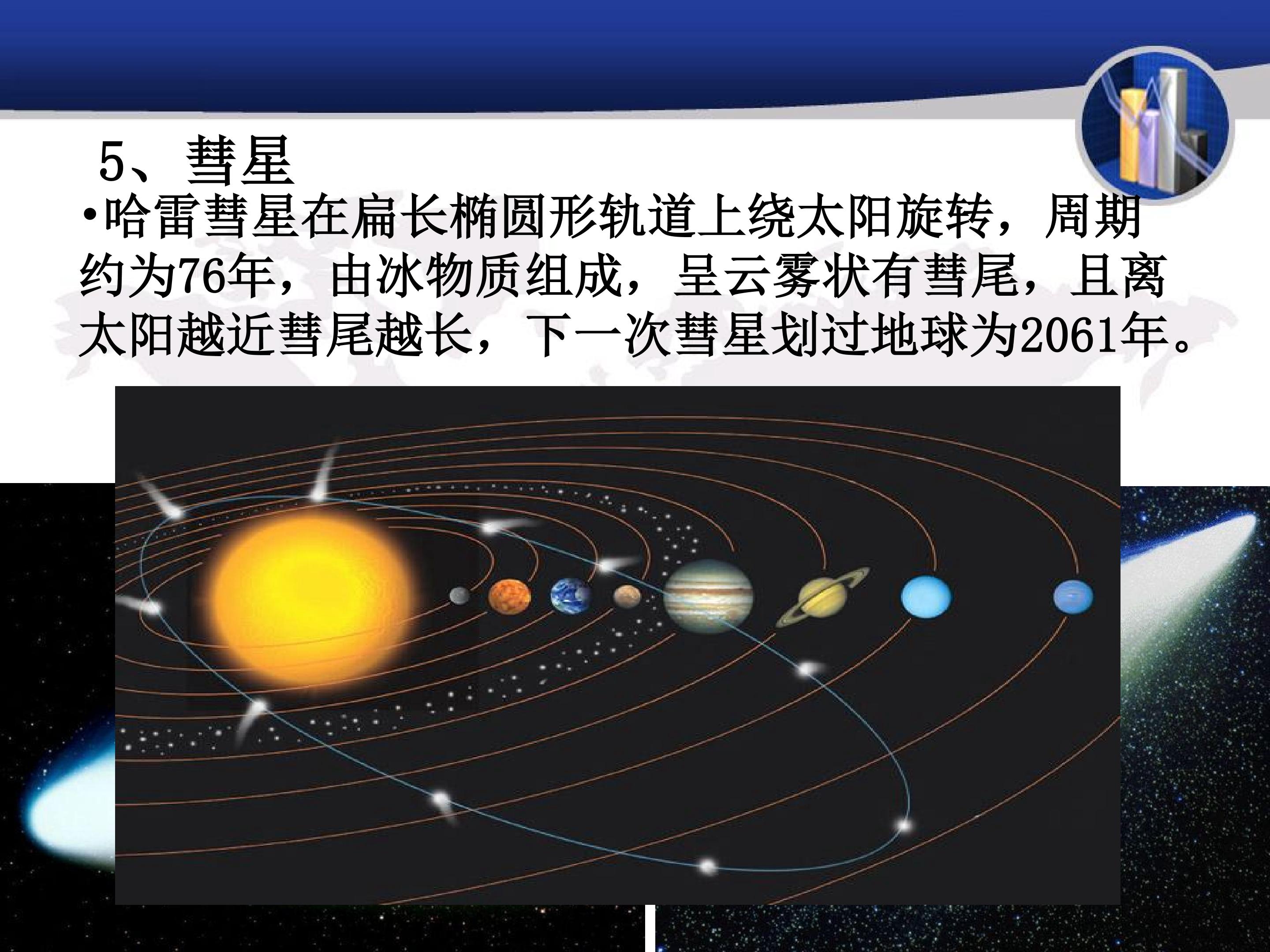 5、彗星

•哈雷彗星在扁长椭圆形轨道上绕太阳旋转，周期约为76年，由冰物质组成，呈云雾状有彗尾，且离太阳越近彗尾越长，下一次彗星划过地球为2061年。